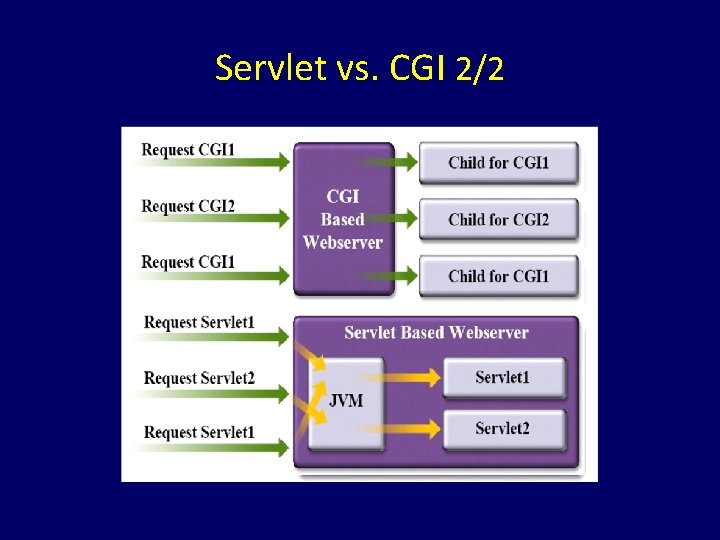 Servlet vs. CGI 2/2

Request CGI1
Request CGI2
Request CGI1

CGI Based Webserver

Child for CGI1
Child for CGI2
Child for CGI1

Request Servlet1
Request Servlet2
Request Servlet1

Servlet Based Webserver

JVM

Servlet1
Servlet2